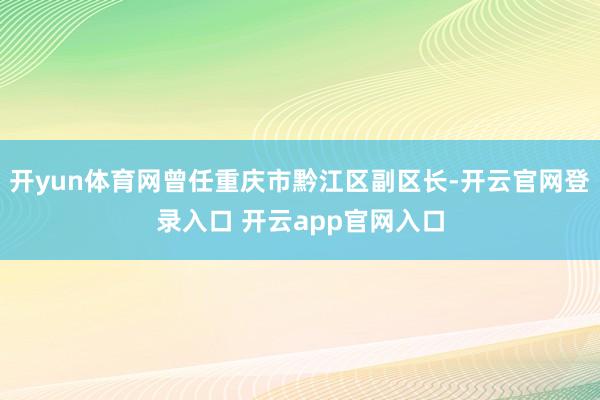 开yun体育网曾任重庆市黔江区副区长-开云官网登录入口 开云app官网入口